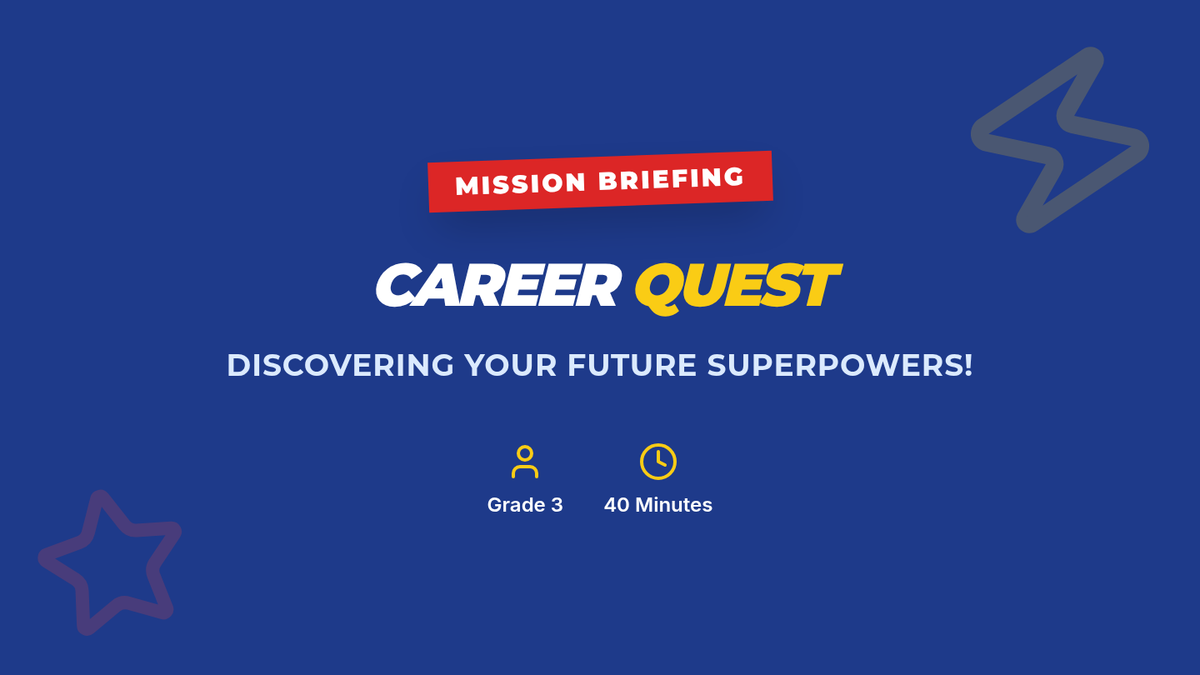 MISSION BRIEFING

CAREER QUEST

DISCOVERING YOUR FUTURE SUPERPOWERS!

Grade 3

40 Minutes